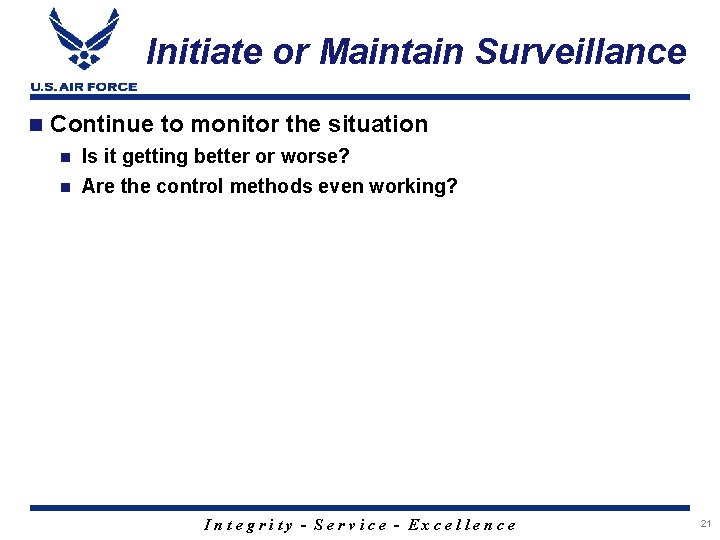 U.S. AIR FORCE

Initiate or Maintain Surveillance

Continue to monitor the situation

Is it getting better or worse?

Are the control methods even working?

Integrity - Service - Excellence

21